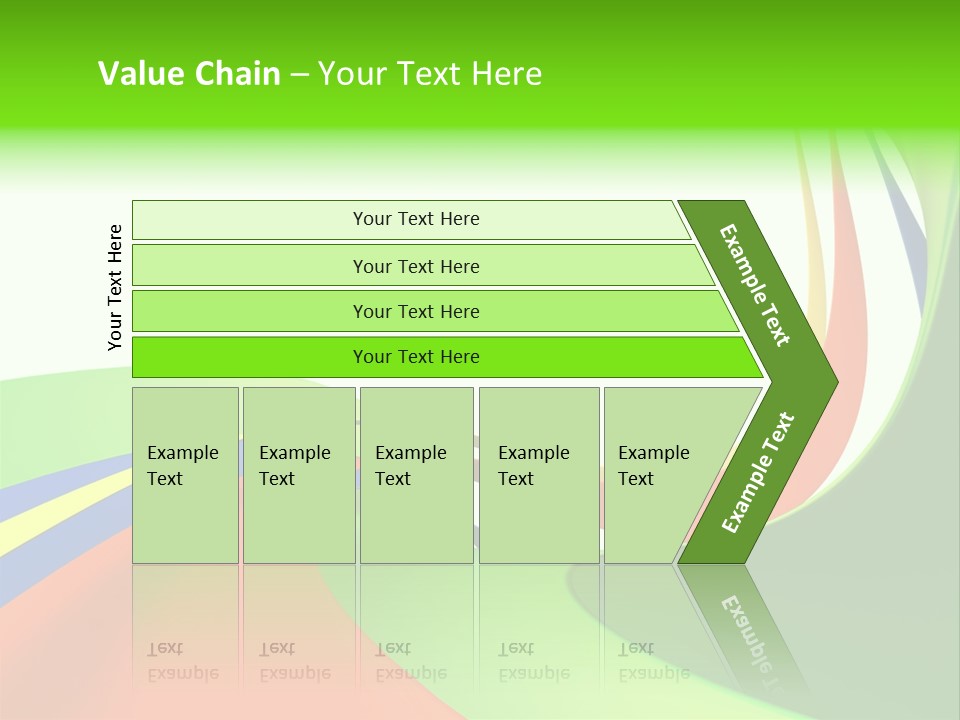 Value Chain – Your Text Here

Your Text Here

Your Text Here

Your Text Here

Your Text Here

Your Text Here

Example Text

Example Text

Example Text

Example Text

Example Text

Example Text

Example Text